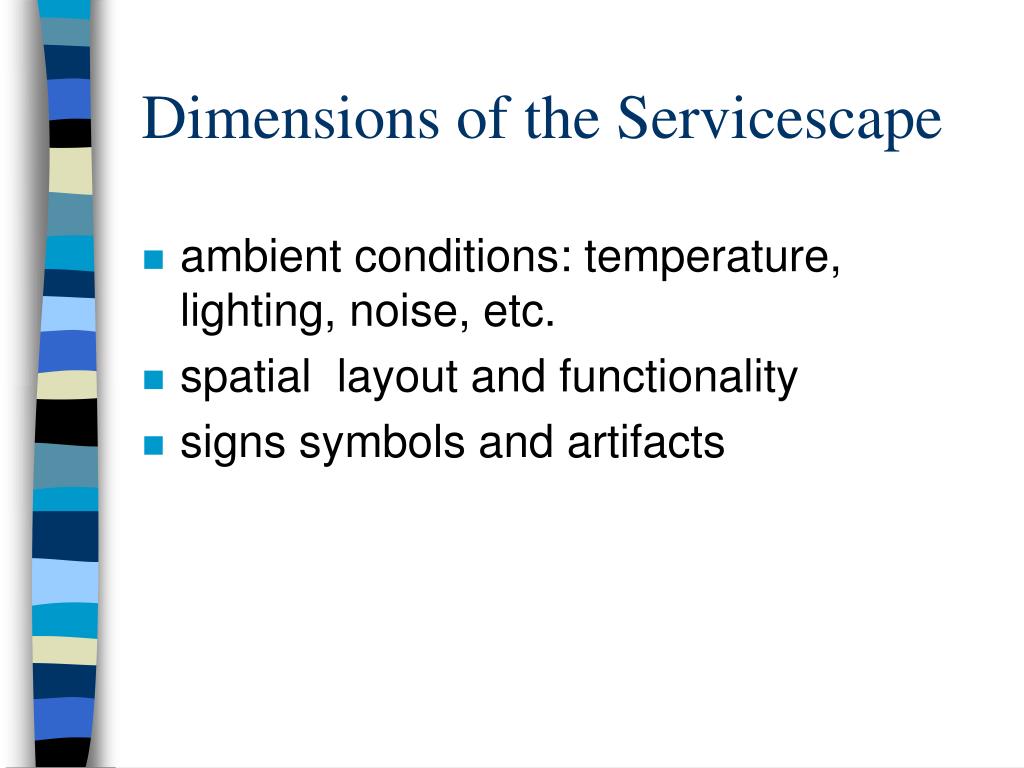 Dimensions of the Servicescape

- ambient conditions: temperature, lighting, noise, etc.
- spatial  layout and functionality
- signs symbols and artifacts